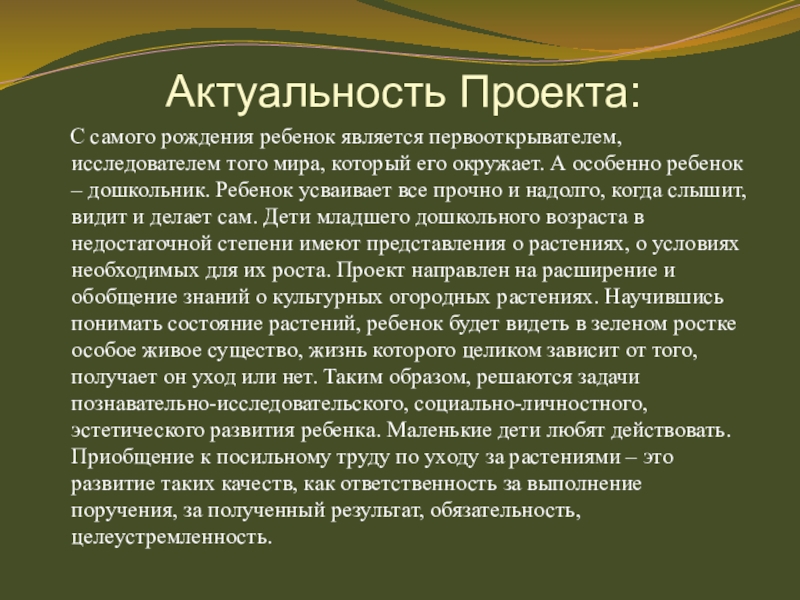 Актуальность Проекта:

С самого рождения ребенок является первооткрывателем, исследователем того мира, который его окружает. А особенно ребенок – дошкольник. Ребенок усваивает все прочно и надолго, когда слышит, видит и делает сам. Дети младшего дошкольного возраста в недостаточной степени имеют представления о растениях, о условиях необходимых для их роста. Проект направлен на расширение и обобщение знаний о культурных огородных растениях. Научившись понимать состояние растений, ребенок будет видеть в зеленом ростке особое живое существо, жизнь которого целиком зависит от того, получает он уход или нет. Таким образом, решаются задачи познавательно-исследовательского, социально-личностного, эстетического развития ребенка. Маленькие дети любят действовать. Приобщение к посильному труду по уходу за растениями – это развитие таких качеств, как ответственность за выполнение поручения, за полученный результат, обязательность, целеустремленность.